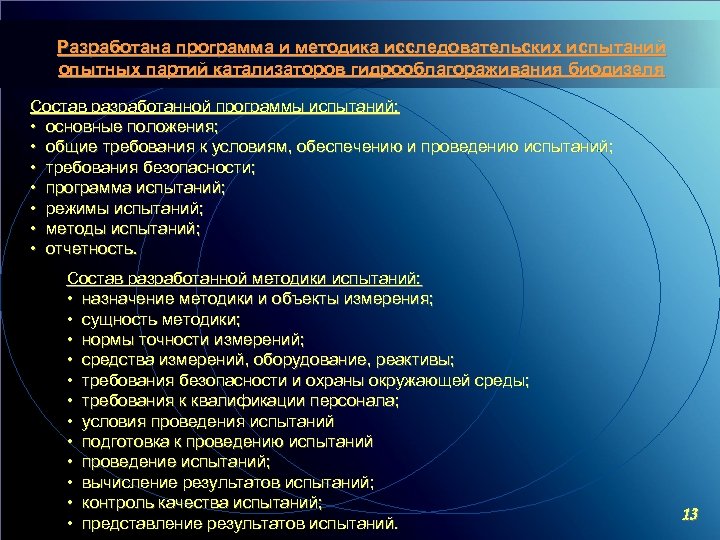 Разработана программа и методика исследовательских испытаний опытных партий катализаторов гидрооблагораживания биодизеля

Состав разработанной программы испытаний:
• основные положения;
• общие требования к условиям, обеспечению и проведению испытаний;
• требования безопасности;
• программа испытаний;
• режимы испытаний;
• методы испытаний;
• отчетность.

Состав разработанной методики испытаний:
• назначение методики и объекты измерения;
• сущность методики;
• нормы точности измерений;
• средства измерений, оборудование, реактивы;
• требования безопасности и охраны окружающей среды;
• требования к квалификации персонала;
• условия проведения испытаний
• подготовка к проведению испытаний
• проведение испытаний;
• вычисление результатов испытаний;
• контроль качества испытаний;
• представление результатов испытаний.

13